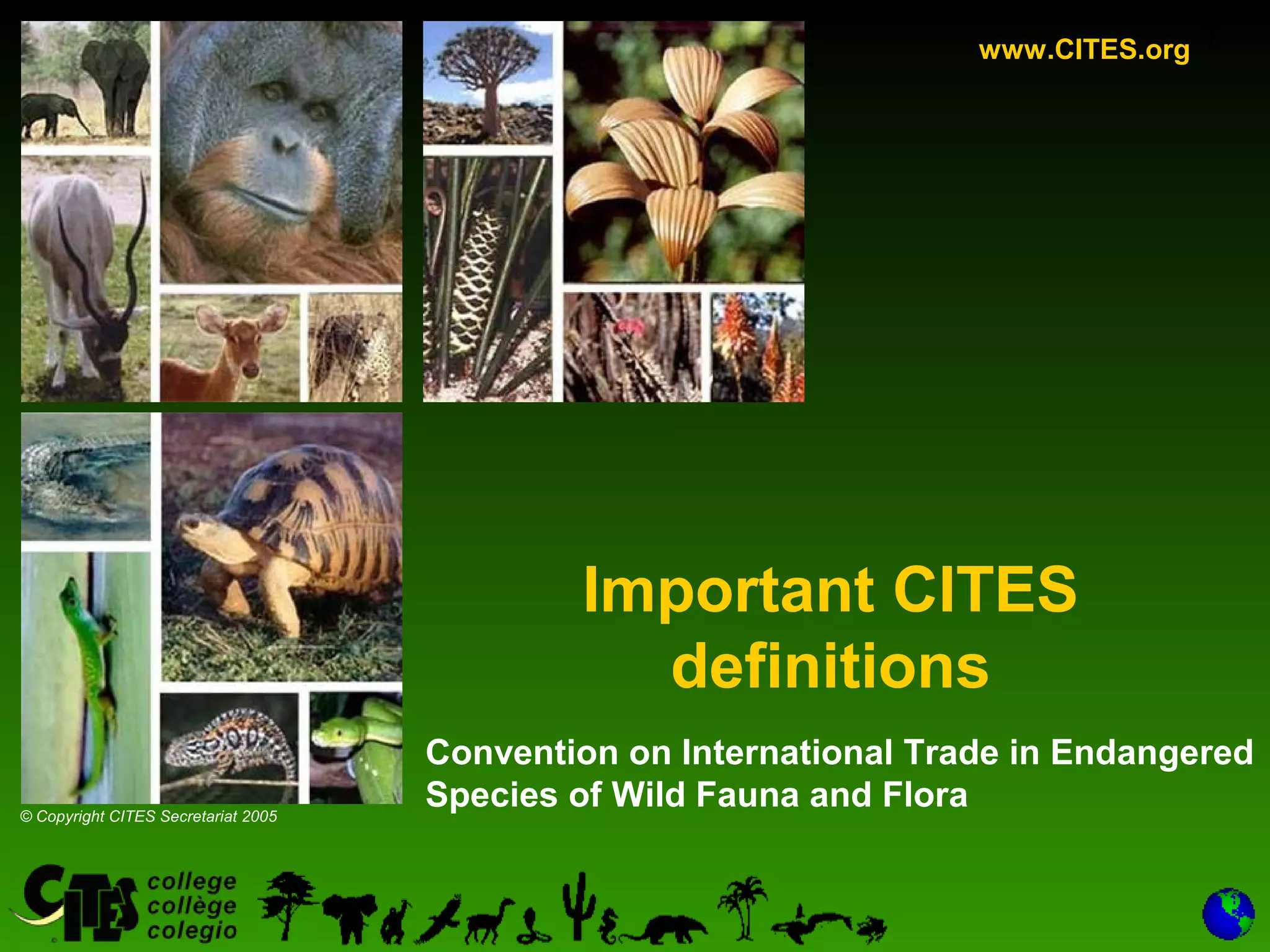 www.CITES.org

Important CITES definitions

Convention on International Trade in Endangered Species of Wild Fauna and Flora

© Copyright CITES Secretariat 2005

CITES college collège colegio